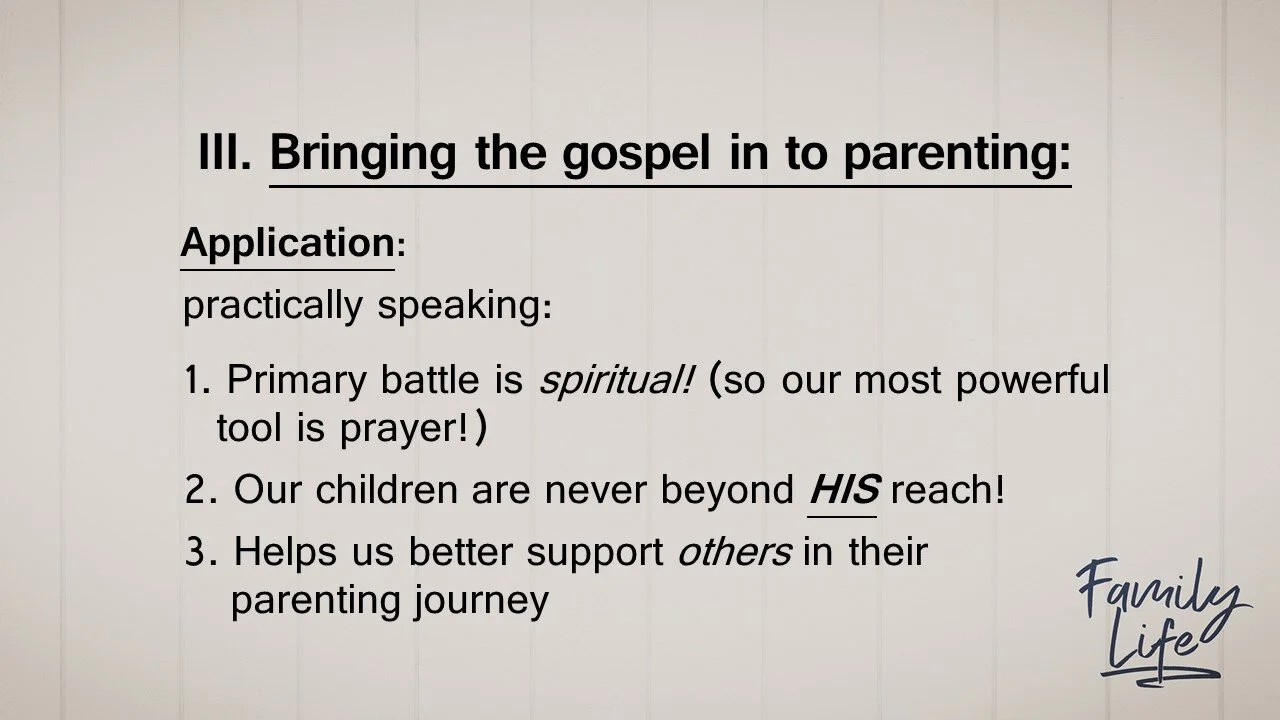 III. Bringing the gospel in to parenting:

Application:

practically speaking:

1. Primary battle is spiritual! (so our most powerful tool is prayer!)

2. Our children are never beyond HIS reach!

3. Helps us better support others in their parenting journey

Family Life